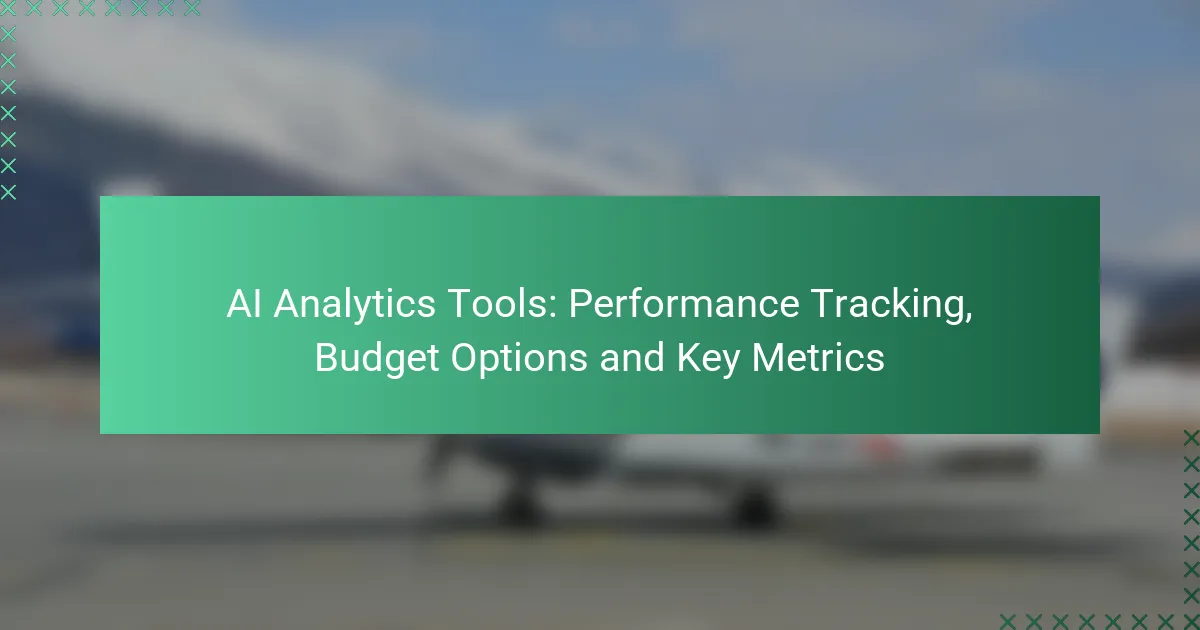 AI Analytics Tools: Performance Tracking, Budget Options and Key Metrics